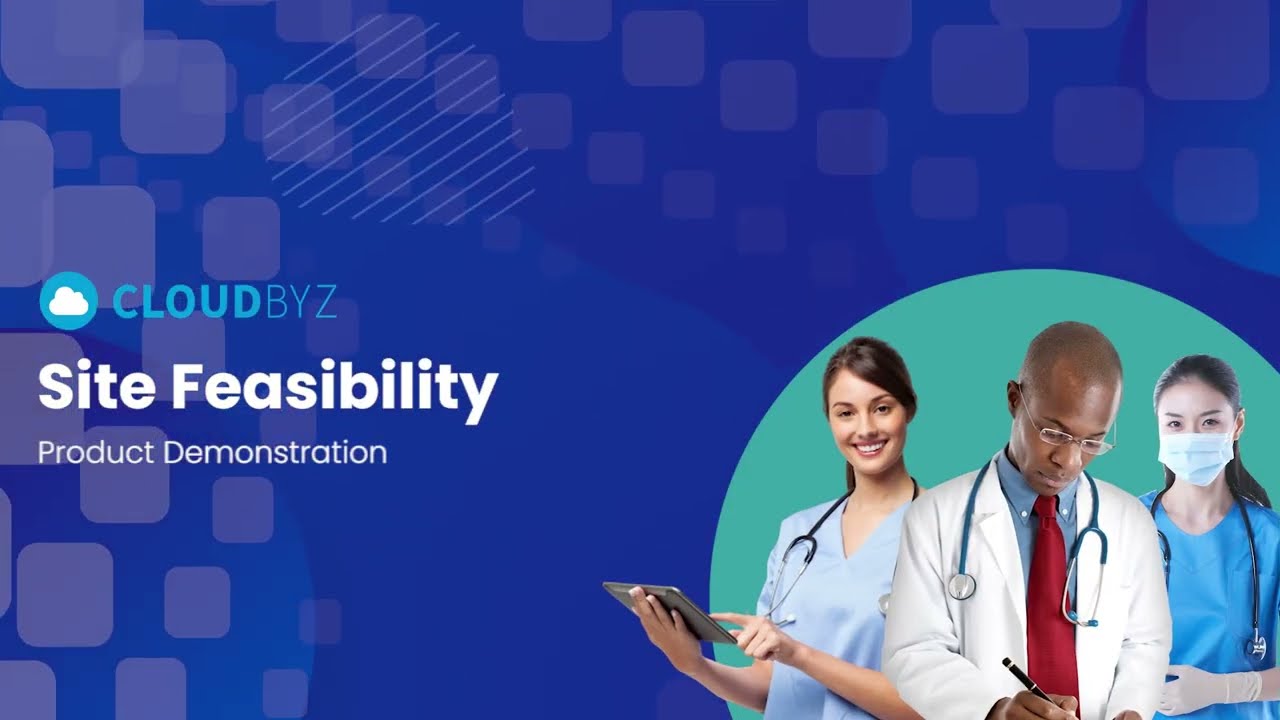 CLOUDBYZ

Site Feasibility

Product Demonstration